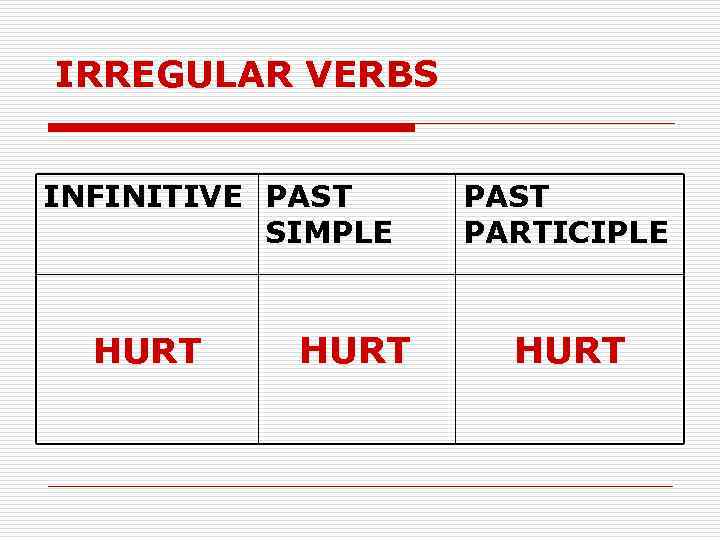 IRREGULAR VERBS

| INFINITIVE | PAST SIMPLE | PAST PARTICIPLE |
|---|---|---|
| HURT | HURT | HURT |